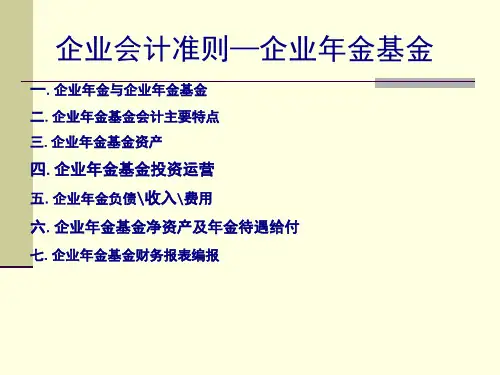 企业会计准则—企业年金基金

一. 企业年金与企业年金基金

二. 企业年金基金会计主要特点

三. 企业年金基金资产

四. 企业年金基金投资运营

五. 企业年金负债\收入\费用

六. 企业年金基金净资产及年金待遇给付

七. 企业年金基金财务报表编报